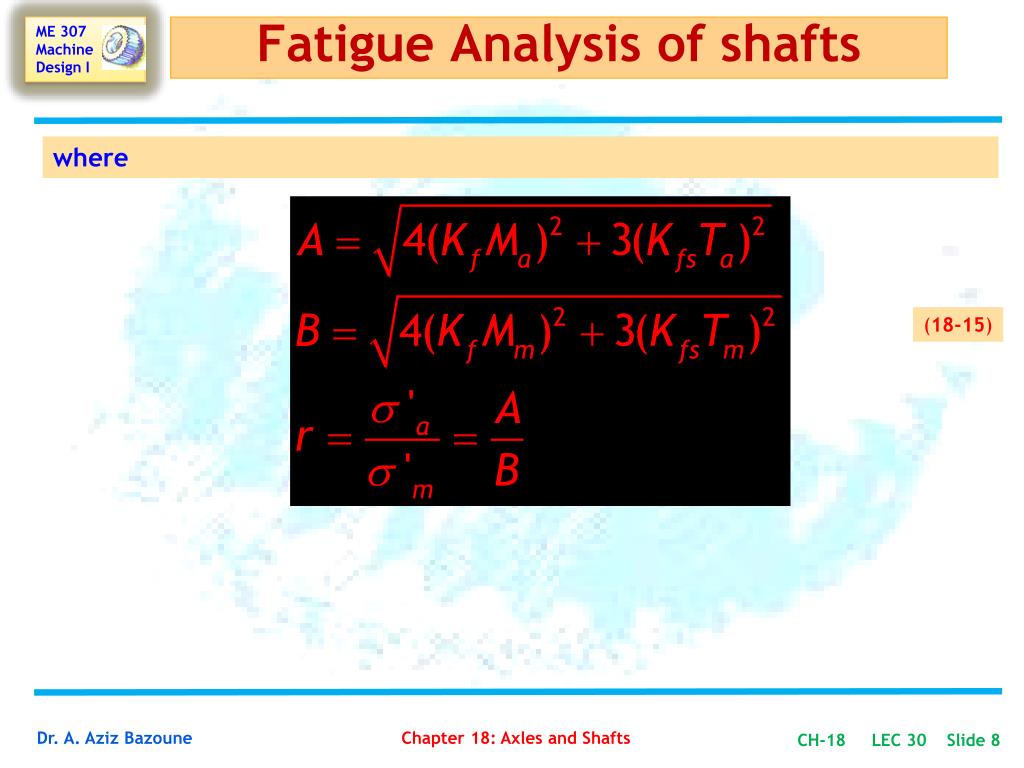 ME 307 Machine Design I

Fatigue Analysis of shafts

where

$A = \sqrt{4(K_f M_a)^2 + 3(K_{fs} T_a)^2}$

$B = \sqrt{4(K_f M_m)^2 + 3(K_{fs} T_m)^2}$

$r = \frac{\sigma'_a}{\sigma'_m} = \frac{A}{B}$

(18-15)

Dr. A. Aziz Bazoune

Chapter 18: Axles and Shafts

CH-18 LEC 30 Slide 8